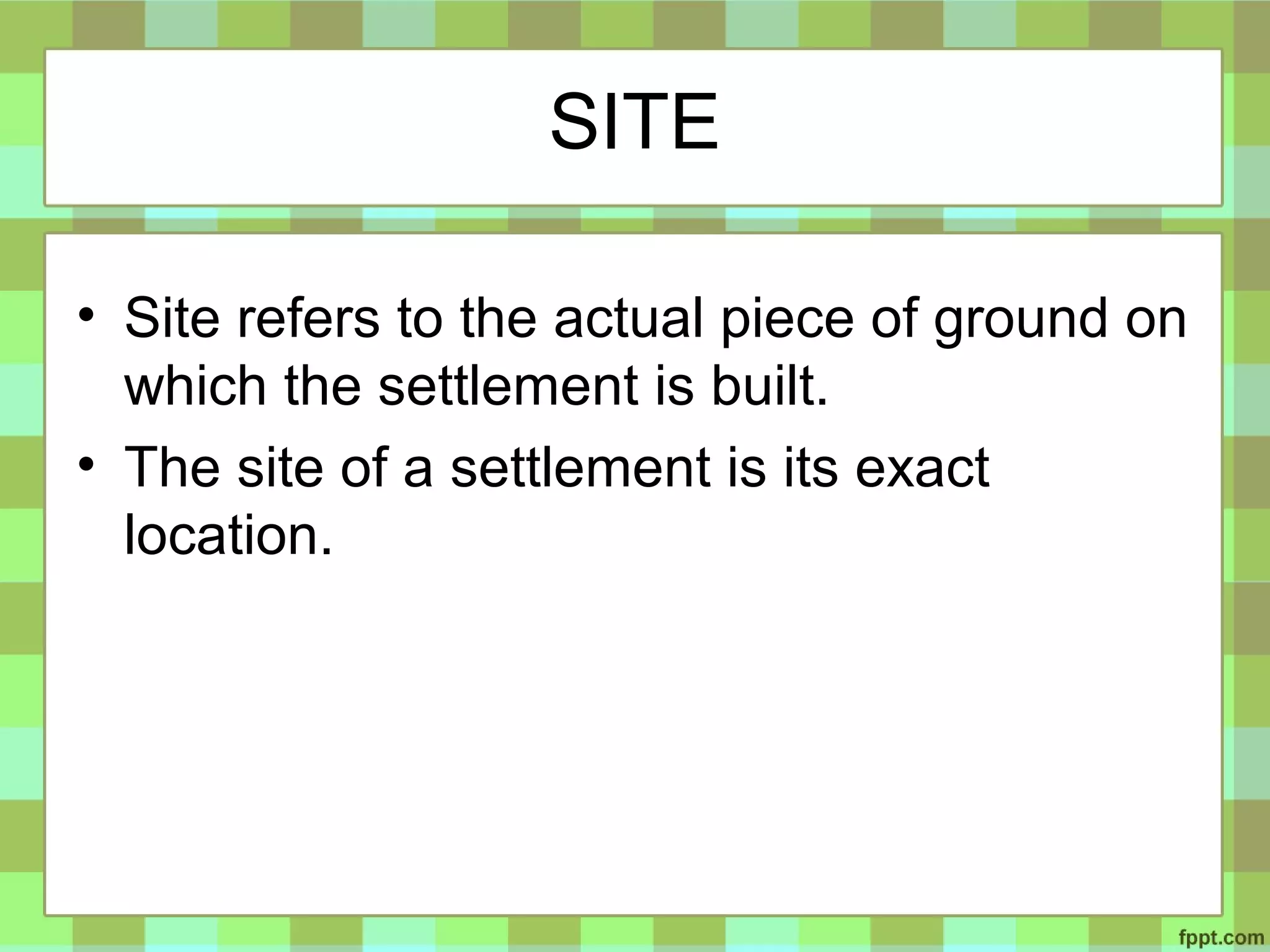 SITE

• Site refers to the actual piece of ground on which the settlement is built.
• The site of a settlement is its exact location.

fppt.com